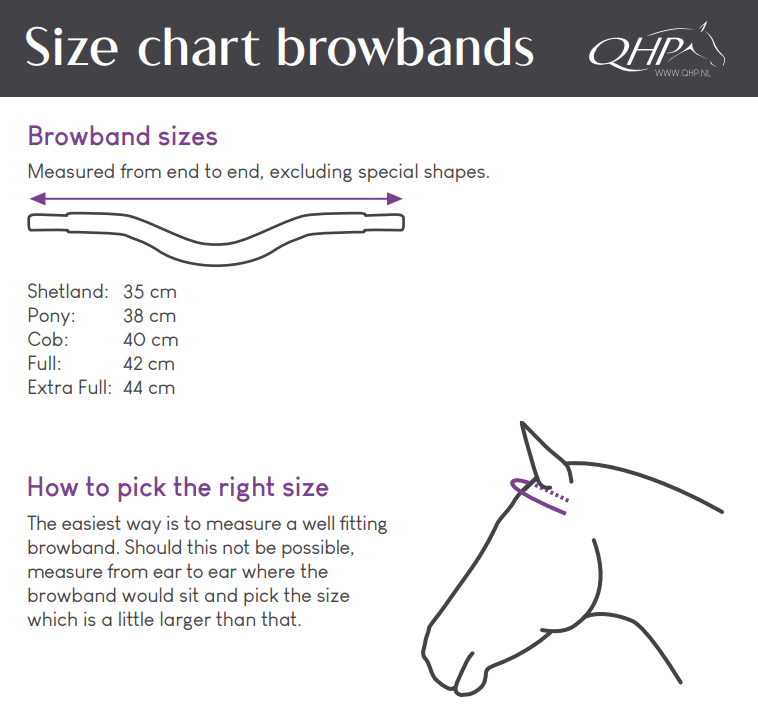 Size chart browbands

QHP
WWW.QHP.NL

Browband sizes

Measured from end to end, excluding special shapes.

Shetland: 35 cm
Pony: 38 cm
Cob: 40 cm
Full: 42 cm
Extra Full: 44 cm

How to pick the right size

The easiest way is to measure a well fitting browband. Should this not be possible, measure from ear to ear where the browband would sit and pick the size which is a little larger than that.